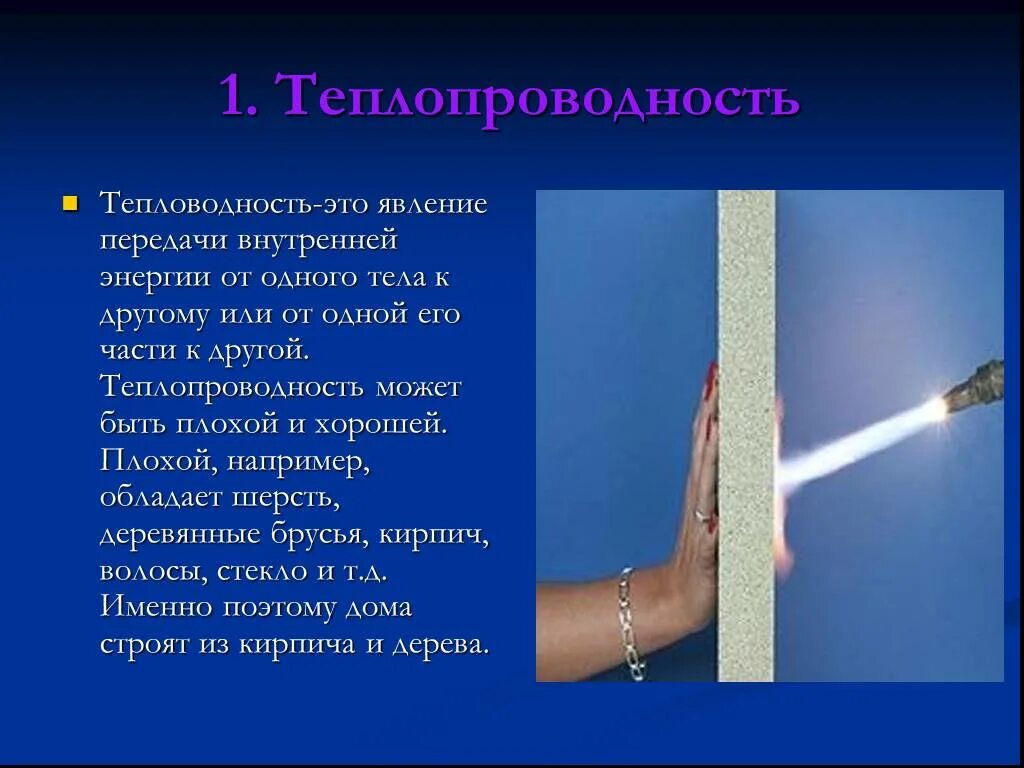 1. Теплопроводность

Тепловодность-это явление передачи внутренней энергии от одного тела к другому или от одной его части к другой. Теплопроводность может быть плохой и хорошей. Плохой, например, обладает шерсть, деревянные брусья, кирпич, волосы, стекло и т.д. Именно поэтому дома строят из кирпича и дерева.